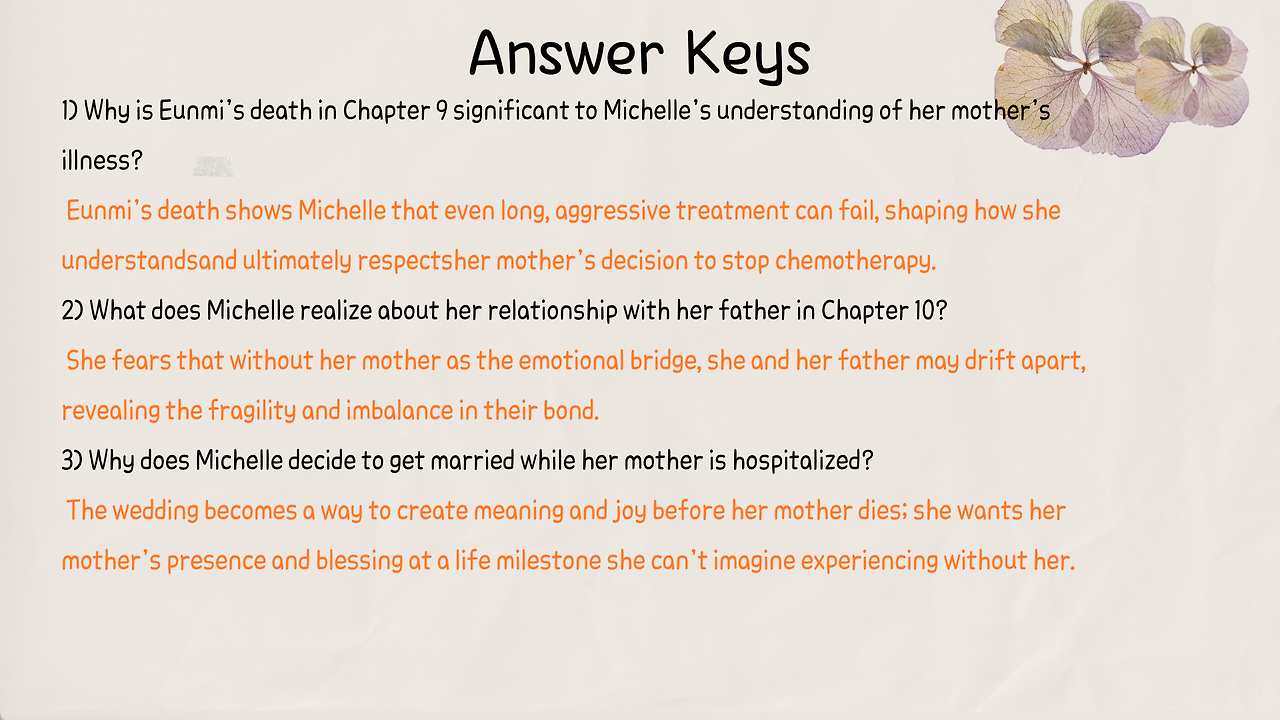 Answer Keys

1) Why is Eunmi's death in Chapter 9 significant to Michelle's understanding of her mother's illness?

Eunmi's death shows Michelle that even long, aggressive treatment can fail, shaping how she understandsand ultimately respectsher mother's decision to stop chemotherapy.

2) What does Michelle realize about her relationship with her father in Chapter 10?

She fears that without her mother as the emotional bridge, she and her father may drift apart, revealing the fragility and imbalance in their bond.

3) Why does Michelle decide to get married while her mother is hospitalized?

The wedding becomes a way to create meaning and joy before her mother dies; she wants her mother's presence and blessing at a life milestone she can't imagine experiencing without her.